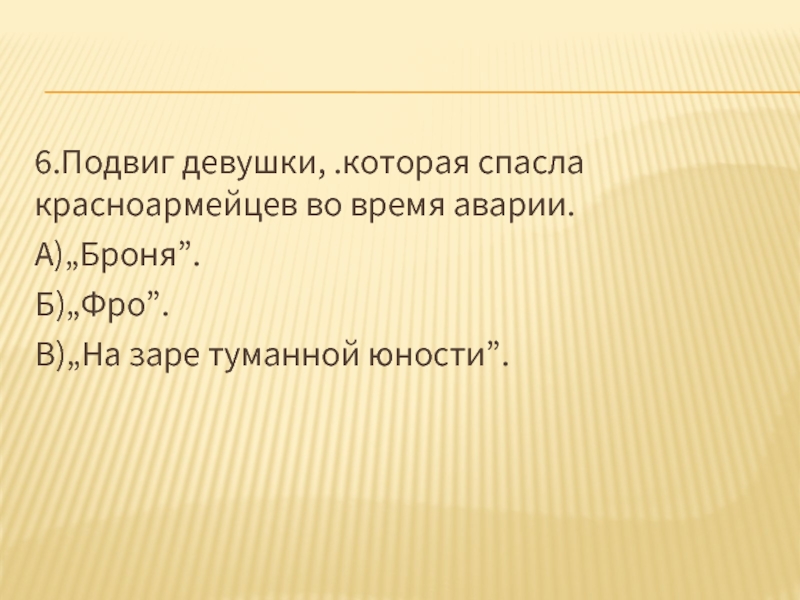 6.Подвиг девушки, .которая спасла красноармейцев во время аварии.

А)„Броня”.

Б)„Фро”.

В)„На заре туманной юности”.